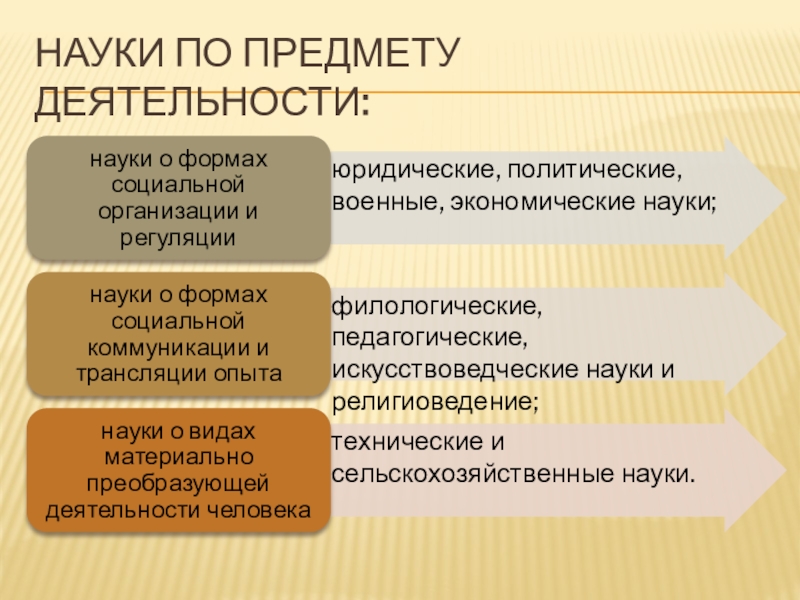 НАУКИ ПО ПРЕДМЕТУ ДЕЯТЕЛЬНОСТИ:

науки о формах социальной организации и регуляции

юридические, политические, военные, экономические науки;

науки о формах социальной коммуникации и трансляции опыта

филологические, педагогические, искусствоведческие науки и религиоведение;

науки о видах материально преобразующей деятельности человека

технические и сельскохозяйственные науки.